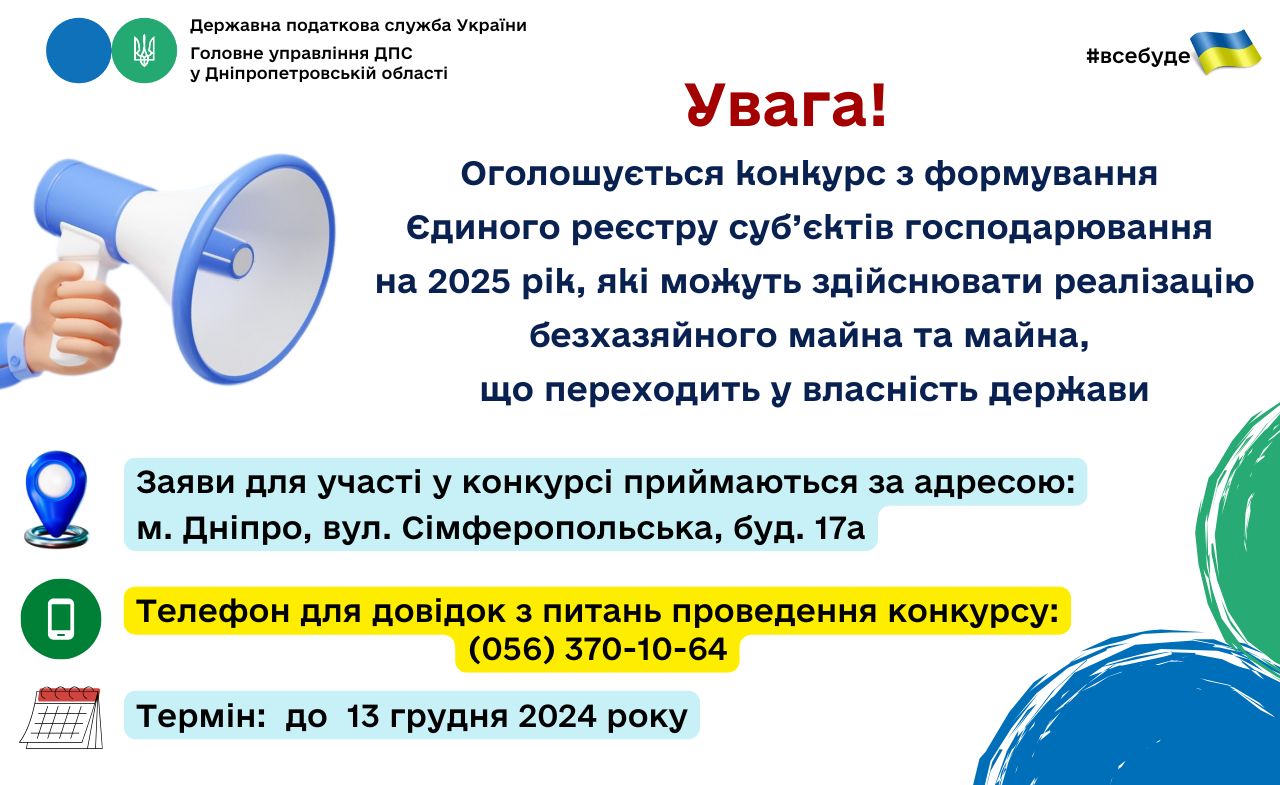 Державна податкова служба України
Головне управління ДПС у Дніпропетровській області

#всебуде

Увага!

Оголошується конкурс з формування Єдиного реєстру суб'єктів господарювання на 2025 рік, які можуть здійснювати реалізацію безхазяйного майна та майна, що переходить у власність держави

Заяви для участі у конкурсі приймаються за адресою: м. Дніпро, вул. Сімферопольська, буд. 17а

Телефон для довідок з питань проведення конкурсу: (056) 370-10-64

Термін: до 13 грудня 2024 року